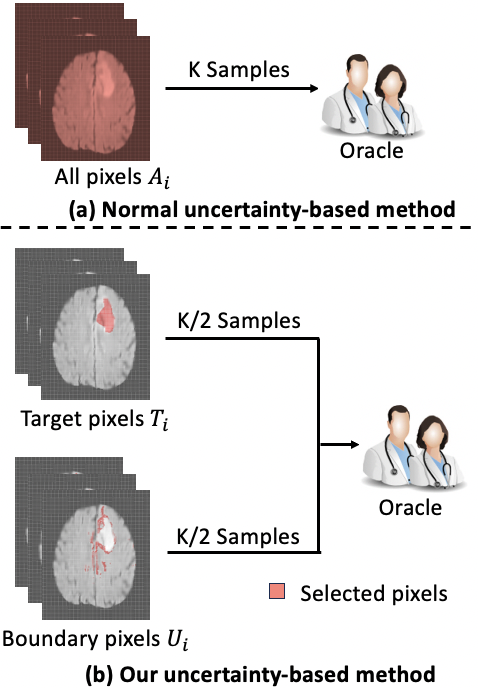 K Samples

Oracle

All pixels $A_i$

(a) Normal uncertainty-based method

K/2 Samples

Target pixels $T_i$

Oracle

K/2 Samples

Selected pixels

Boundary pixels $U_i$

(b) Our uncertainty-based method